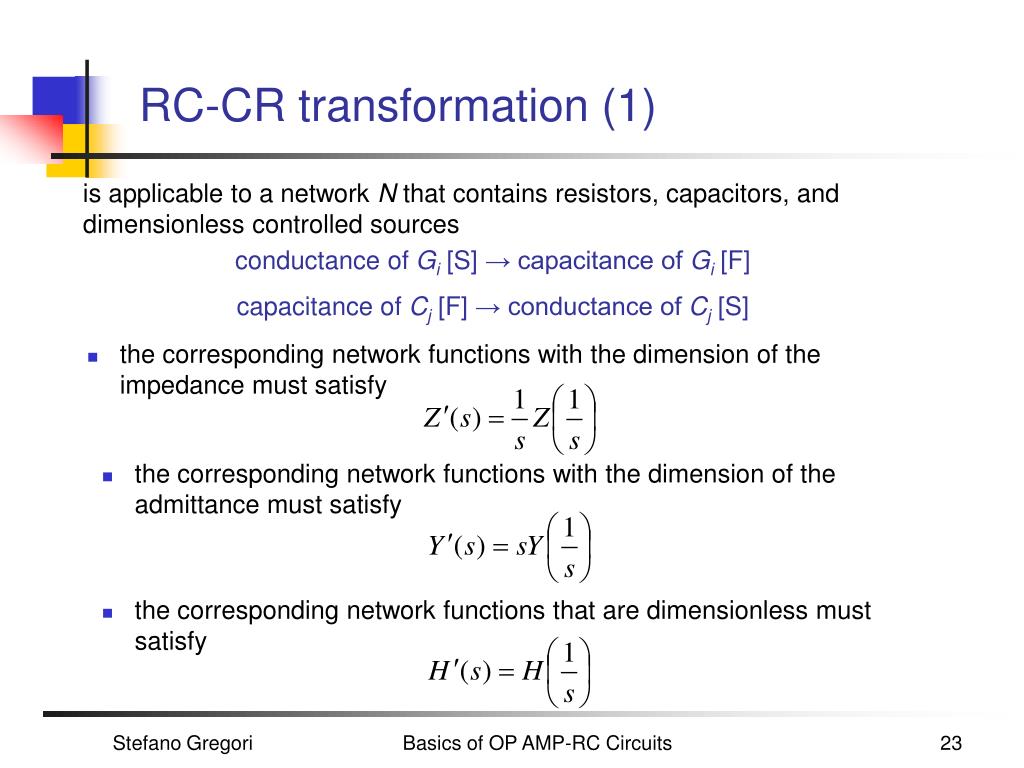 RC-CR transformation (1)

is applicable to a network $N$ that contains resistors, capacitors, and dimensionless controlled sources

conductance of $G_i$ [S] → capacitance of $G_i$ [F]

capacitance of $C_j$ [F] → conductance of $C_j$ [S]

- the corresponding network functions with the dimension of the impedance must satisfy
$Z'(s) = \frac{1}{s} Z\left(\frac{1}{s}\right)$

- the corresponding network functions with the dimension of the admittance must satisfy
$Y'(s) = sY\left(\frac{1}{s}\right)$

- the corresponding network functions that are dimensionless must satisfy
$H'(s) = H\left(\frac{1}{s}\right)$

Stefano Gregori

Basics of OP AMP-RC Circuits

23